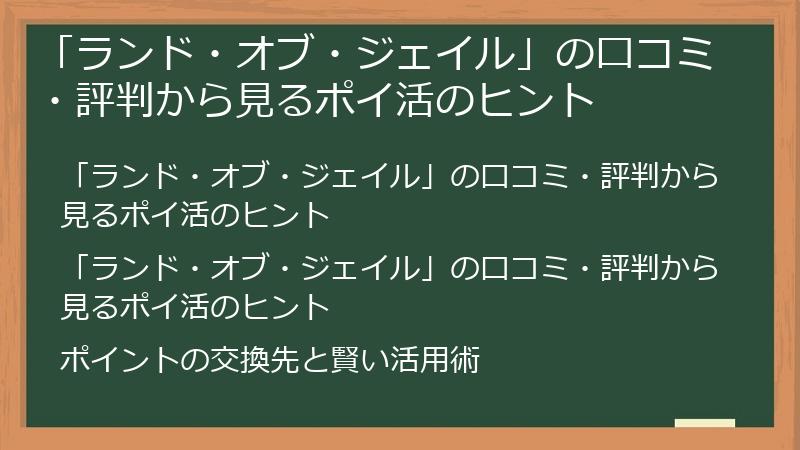 「ランド・オブ・ジェイル」の口コミ・評判から見るポイ活のヒント

「ランド・オブ・ジェイル」の口コミ・評判から見るポイ活のヒント

「ランド・オブ・ジェイル」の口コミ・評判から見るポイ活のヒント

ポイントの交換先と賢い活用術